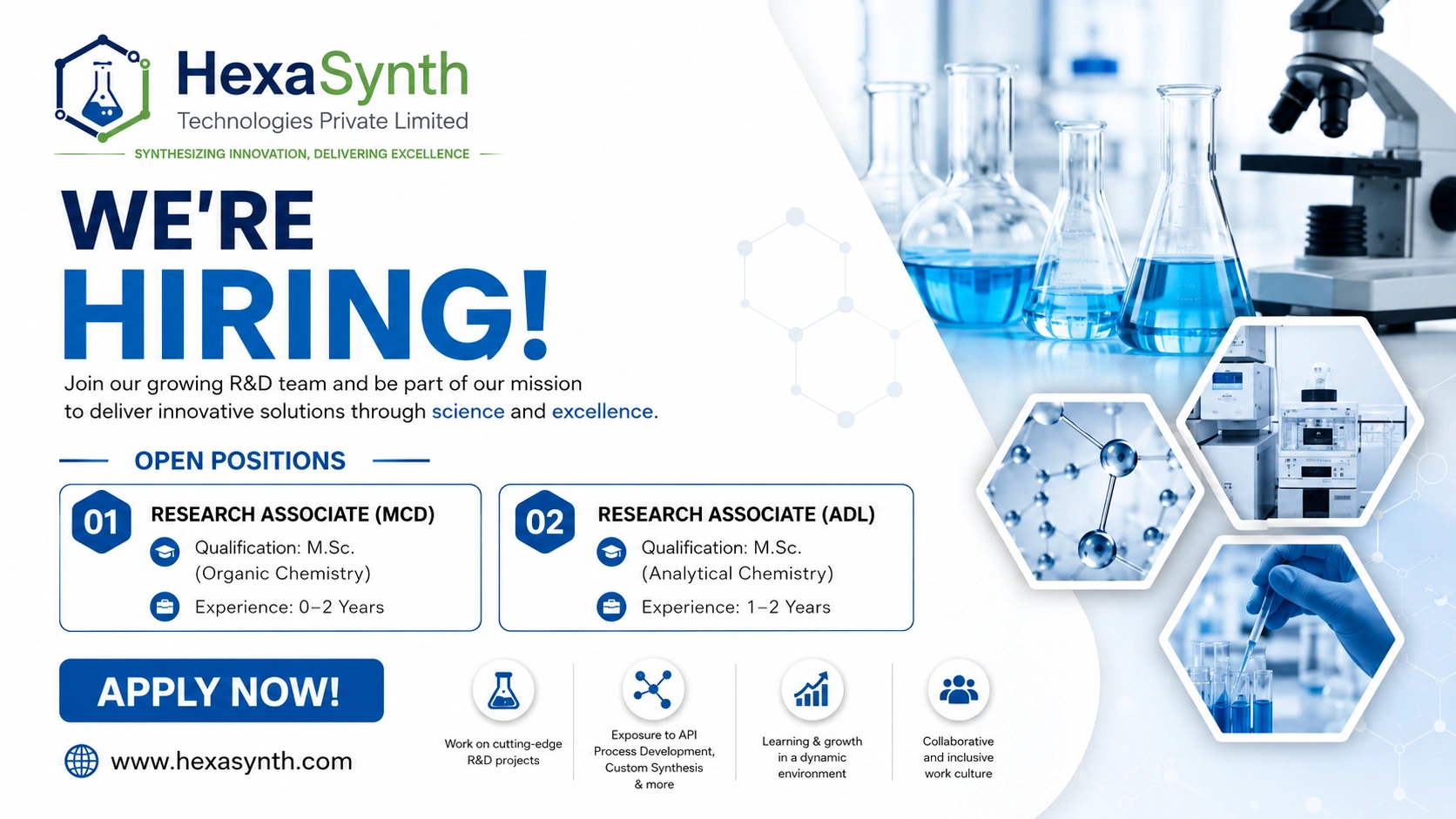 HexaSynth
Technologies Private Limited
SYNTHESIZING INNOVATION, DELIVERING EXCELLENCE

WE'RE
HIRING!

Join our growing R&D team and be part of our mission to deliver innovative solutions through science and excellence.

OPEN POSITIONS

01
RESEARCH ASSOCIATE (MCD)
Qualification: M.Sc. (Organic Chemistry)
Experience: 0–2 Years

02
RESEARCH ASSOCIATE (ADL)
Qualification: M.Sc. (Analytical Chemistry)
Experience: 1–2 Years

APPLY NOW!

www.hexasynth.com

Work on cutting-edge R&D projects

Exposure to API Process Development, Custom Synthesis & more

Learning & growth in a dynamic environment

Collaborative and inclusive work culture